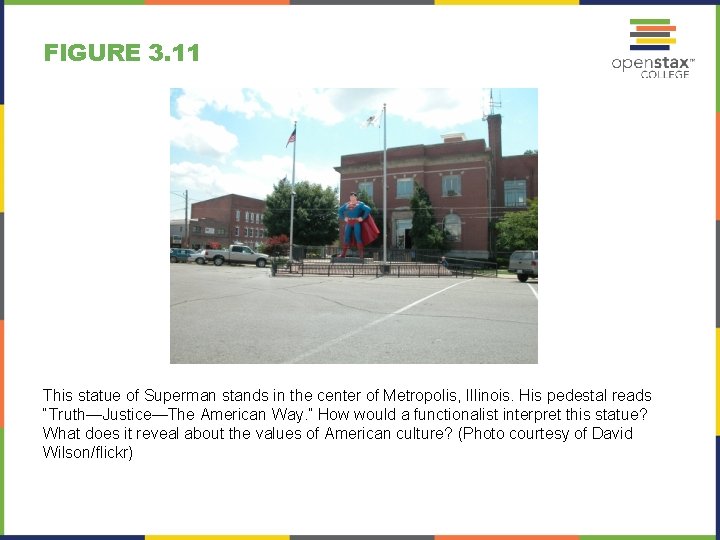 FIGURE 3.11

openstax™ COLLEGE

This statue of Superman stands in the center of Metropolis, Illinois. His pedestal reads "Truth—Justice—The American Way." How would a functionalist interpret this statue? What does it reveal about the values of American culture? (Photo courtesy of David Wilson/flickr)